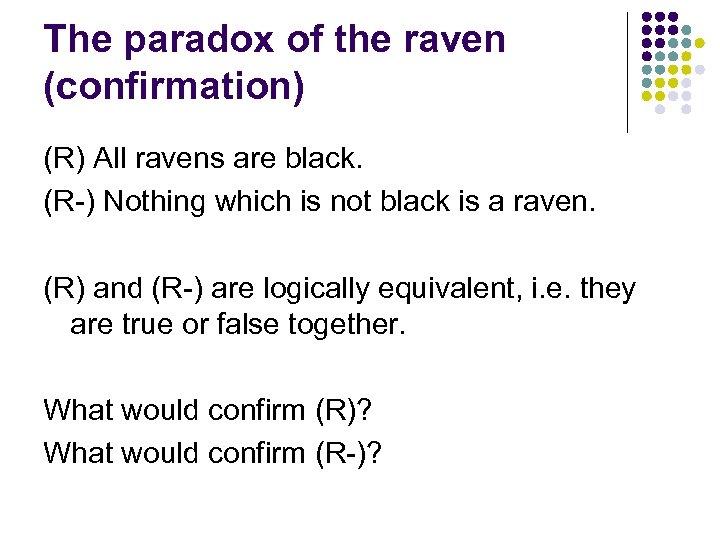 The paradox of the raven (confirmation)

(R) All ravens are black.

(R-) Nothing which is not black is a raven.

(R) and (R-) are logically equivalent, i.e. they are true or false together.

What would confirm (R)?

What would confirm (R-)?